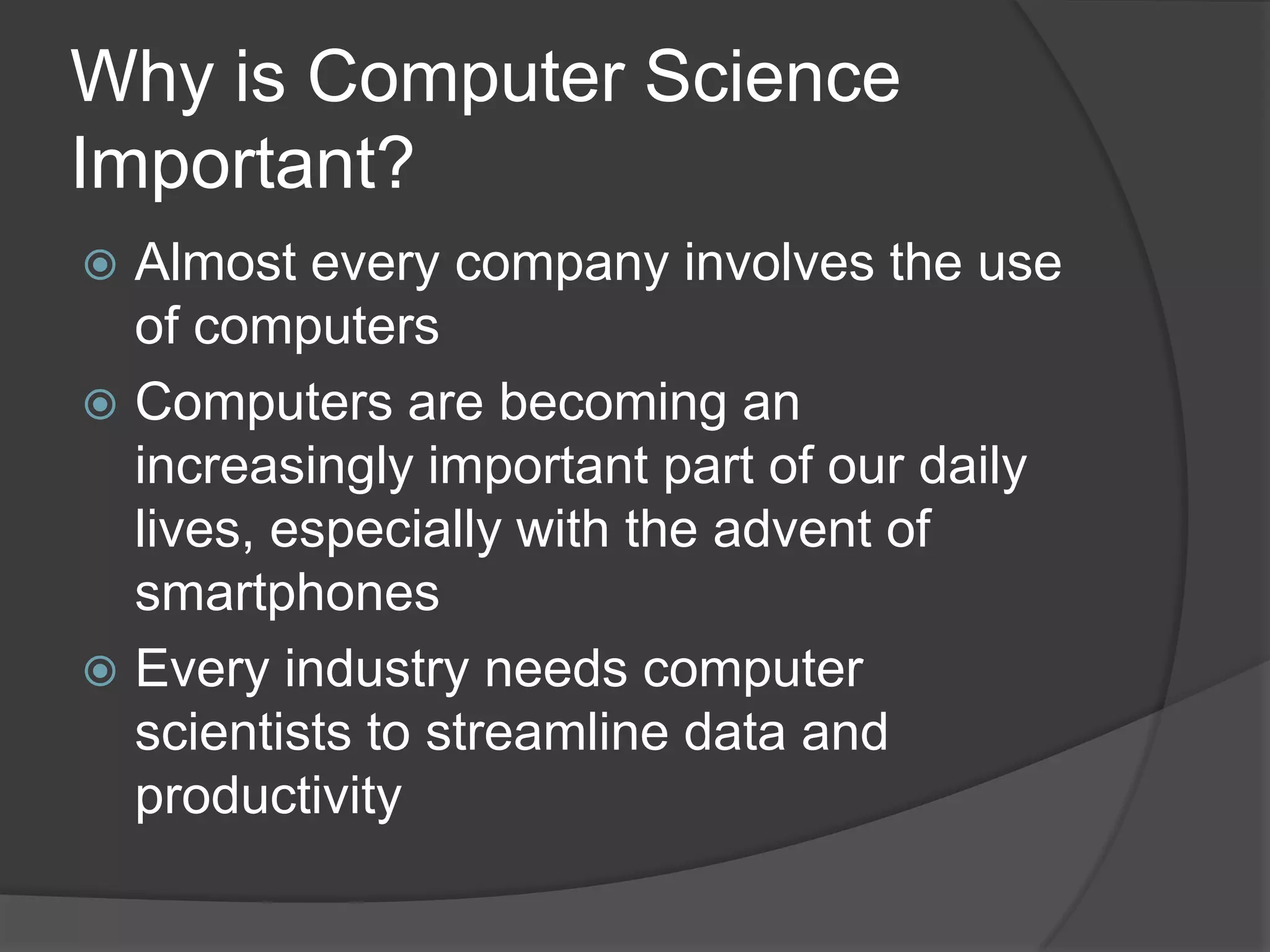 Why is Computer Science Important?

Almost every company involves the use of computers

Computers are becoming an increasingly important part of our daily lives, especially with the advent of smartphones

Every industry needs computer scientists to streamline data and productivity